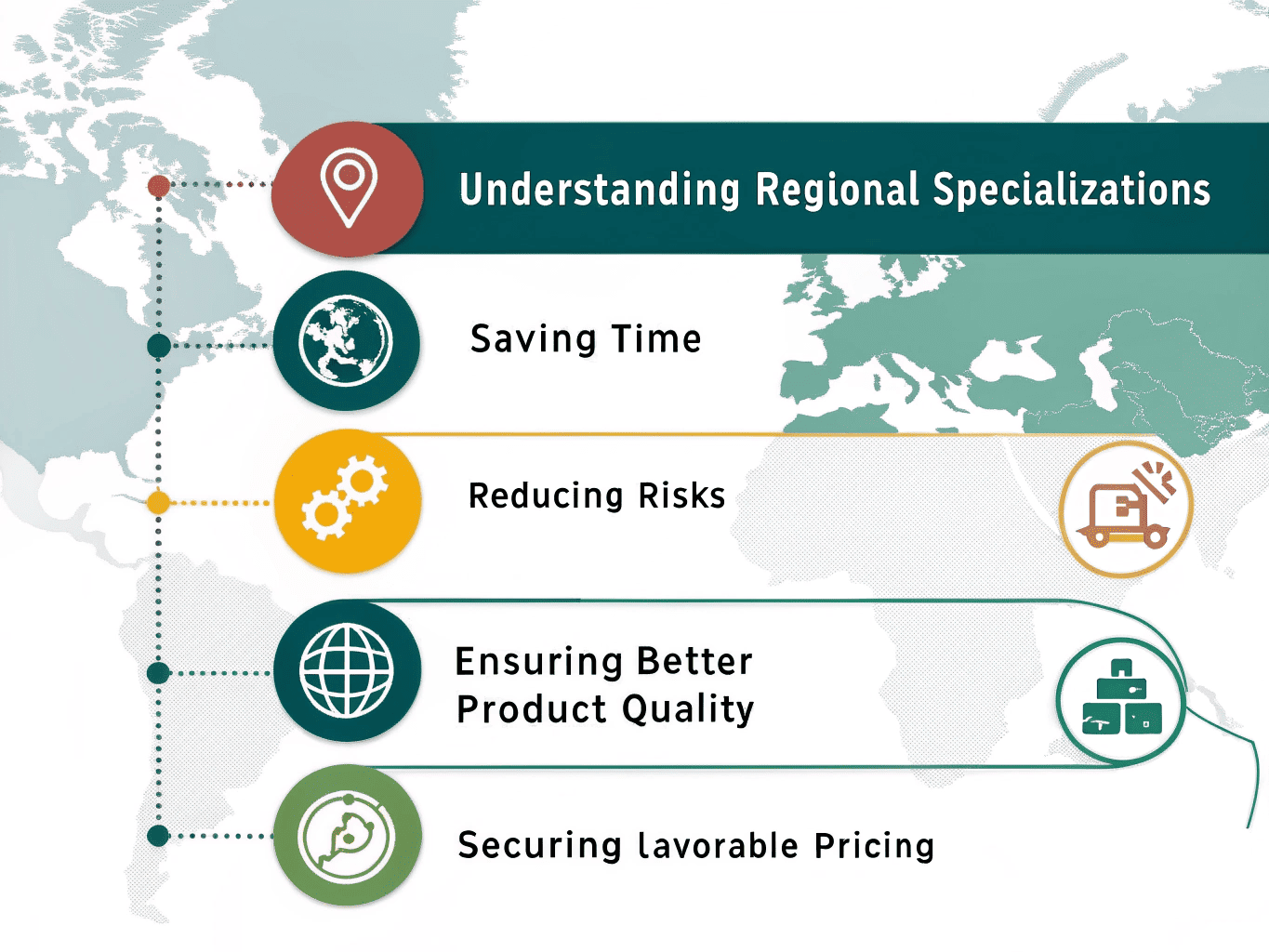 Understanding Regional Specializations

Saving Time

Reducing Risks

Ensuring Better Product Quality

Securing lavorable Pricing